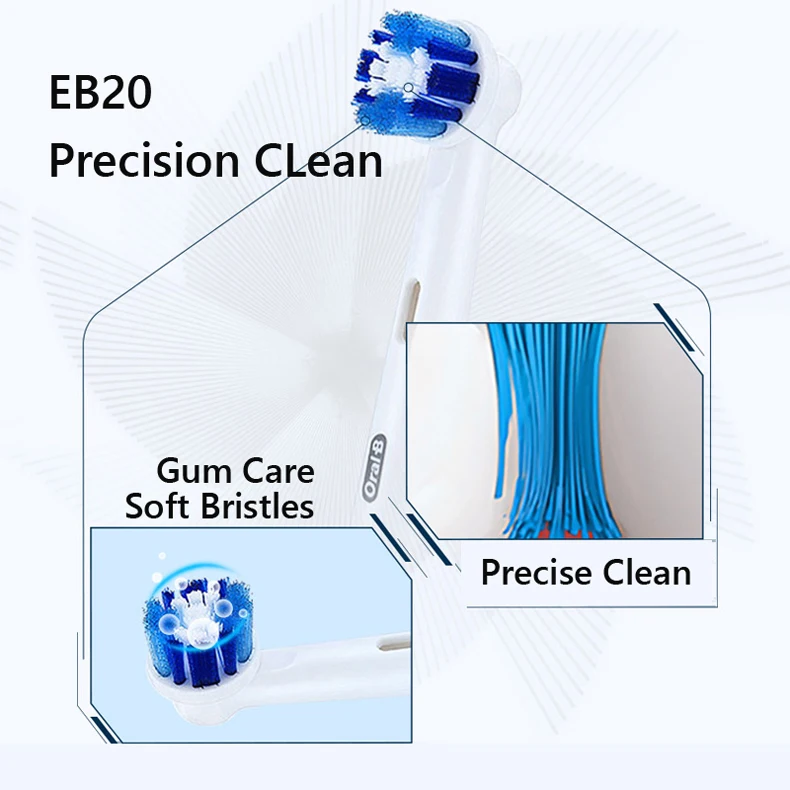 EB20
Precision CLean

Oral-B

Gum Care
Soft Bristles

Precise Clean